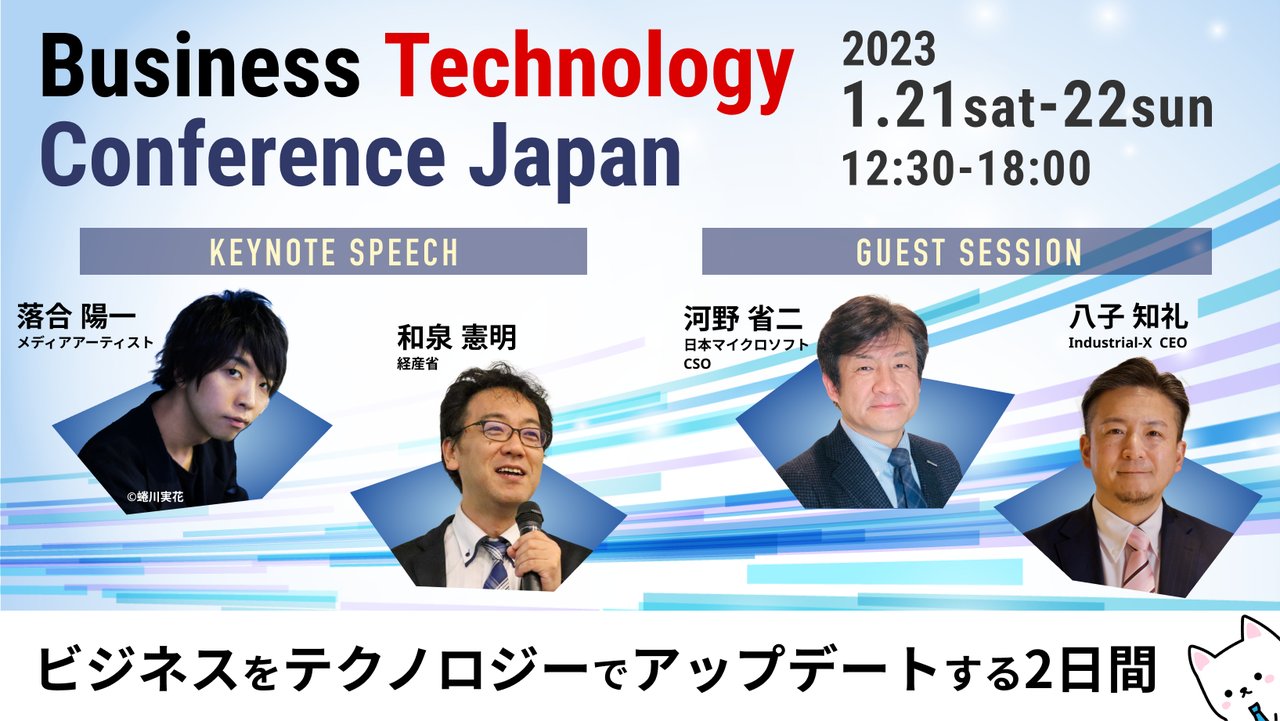 Business Technology Conference Japan

2023
1.21sat-22sun
12:30-18:00

KEYNOTE SPEECH

落合 陽一
メディアアーティスト

©蜷川実花

和泉 憲明
経産省

GUEST SESSION

河野 省二
日本マイクロソフト
CSO

八子 知礼
Industrial-X CEO

ビジネスをテクノロジーでアップデートする2日間